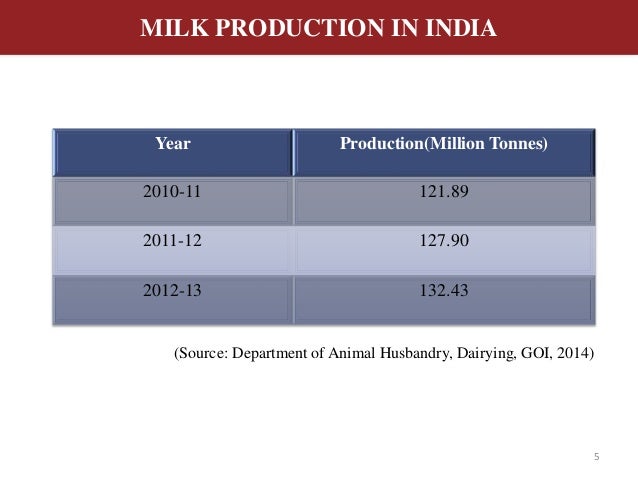 MILK PRODUCTION IN INDIA

| Year | Production(Million Tonnes) |
|---|---|
| 2010-11 | 121.89 |
| 2011-12 | 127.90 |
| 2012-13 | 132.43 |

(Source: Department of Animal Husbandry, Dairying, GOI, 2014)

5